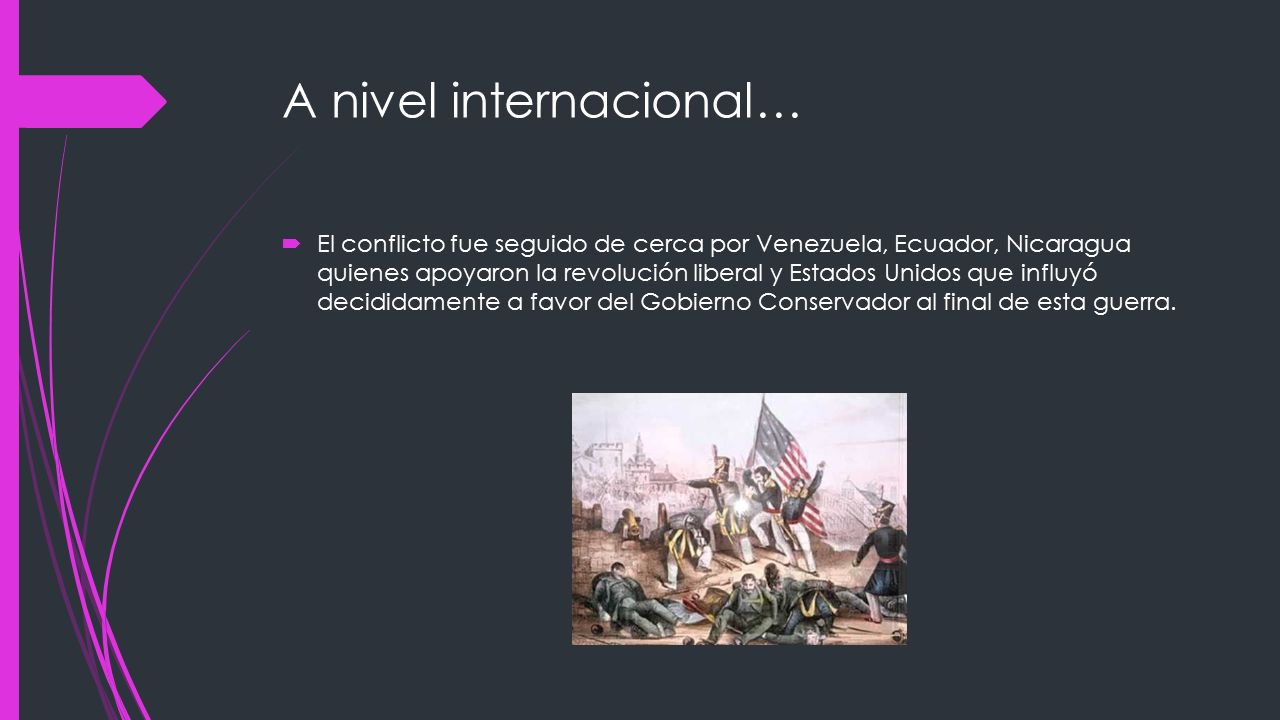 A nivel internacional…

El conflicto fue seguido de cerca por Venezuela, Ecuador, Nicaragua quienes apoyaron la revolución liberal y Estados Unidos que influyó decididamente a favor del Gobierno Conservador al final de esta guerra.